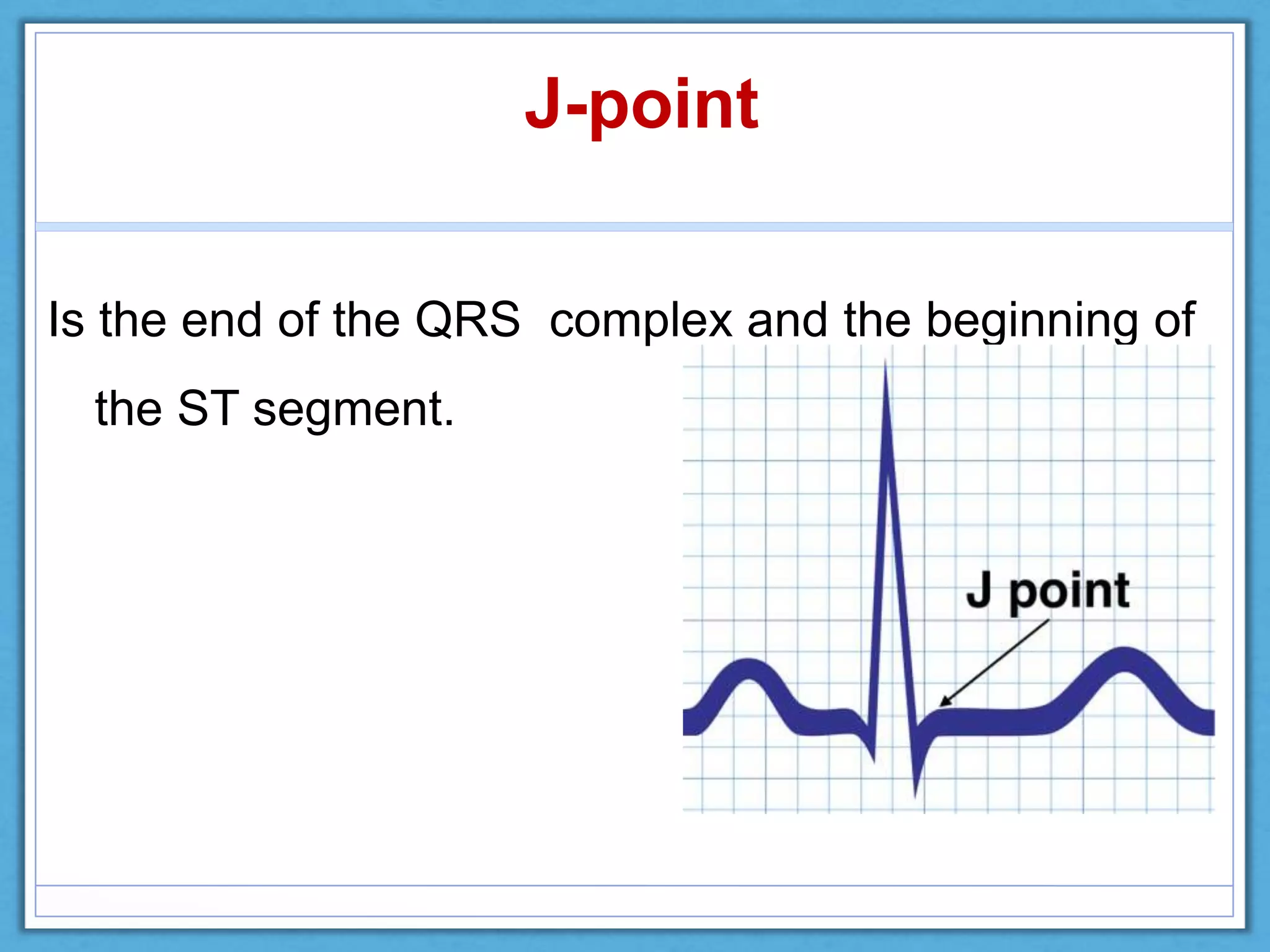 J-point

Is the end of the QRS complex and the beginning of the ST segment.

J point